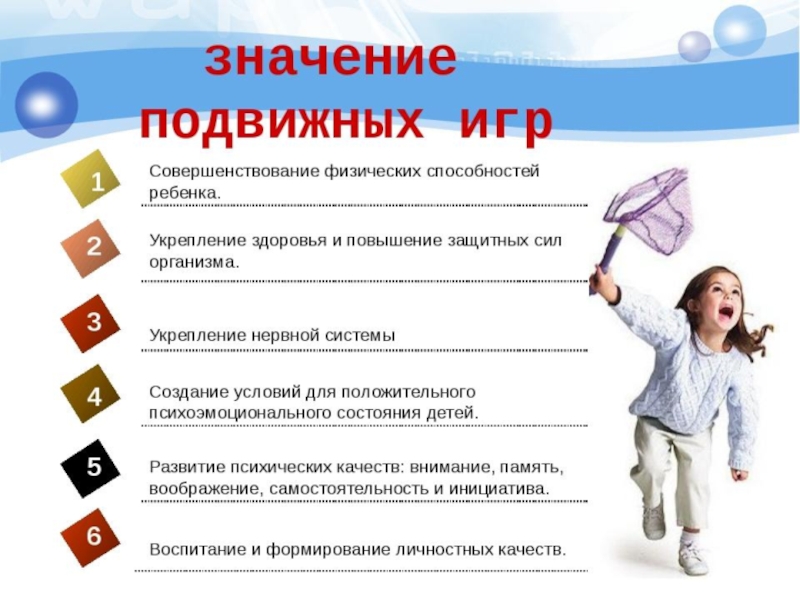 значение подвижных игр

1 Совершенствование физических способностей ребенка.

2 Укрепление здоровья и повышение защитных сил организма.

3 Укрепление нервной системы

4 Создание условий для положительного психоэмоционального состояния детей.

5 Развитие психических качеств: внимание, память, воображение, самостоятельность и инициатива.

6 Воспитание и формирование личностных качеств.